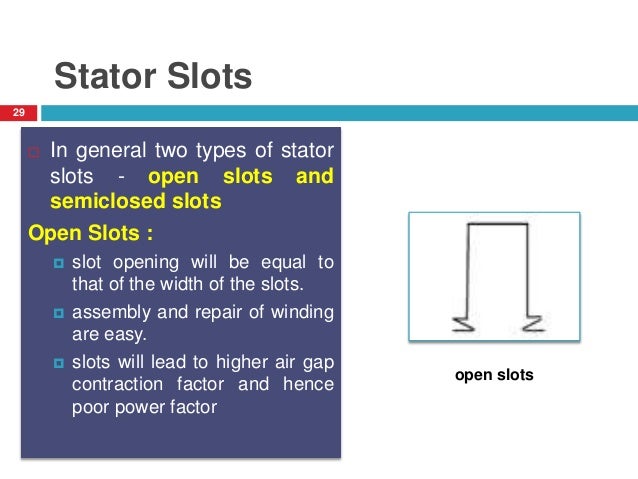 Stator Slots

29

In general two types of stator slots - open slots and semiclosed slots

Open Slots :

slot opening will be equal to that of the width of the slots.

assembly and repair of winding are easy.

slots will lead to higher air gap contraction factor and hence poor power factor

open slots